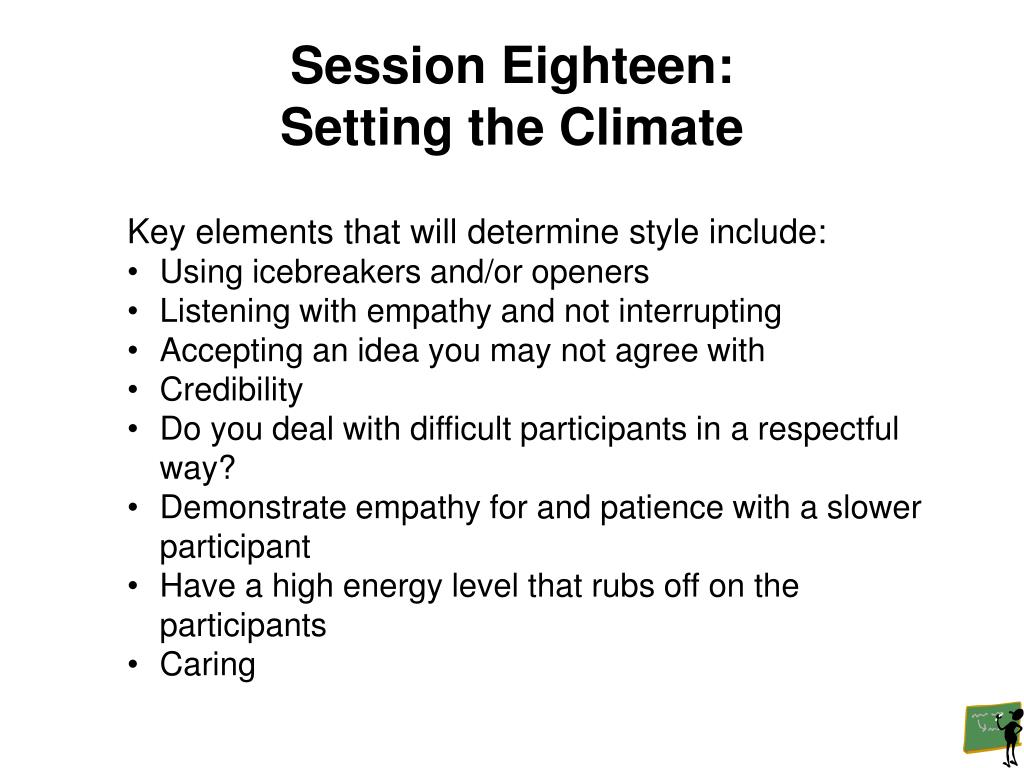 Session Eighteen:
Setting the Climate

Key elements that will determine style include:
• Using icebreakers and/or openers
• Listening with empathy and not interrupting
• Accepting an idea you may not agree with
• Credibility
• Do you deal with difficult participants in a respectful way?
• Demonstrate empathy for and patience with a slower participant
• Have a high energy level that rubs off on the participants
• Caring